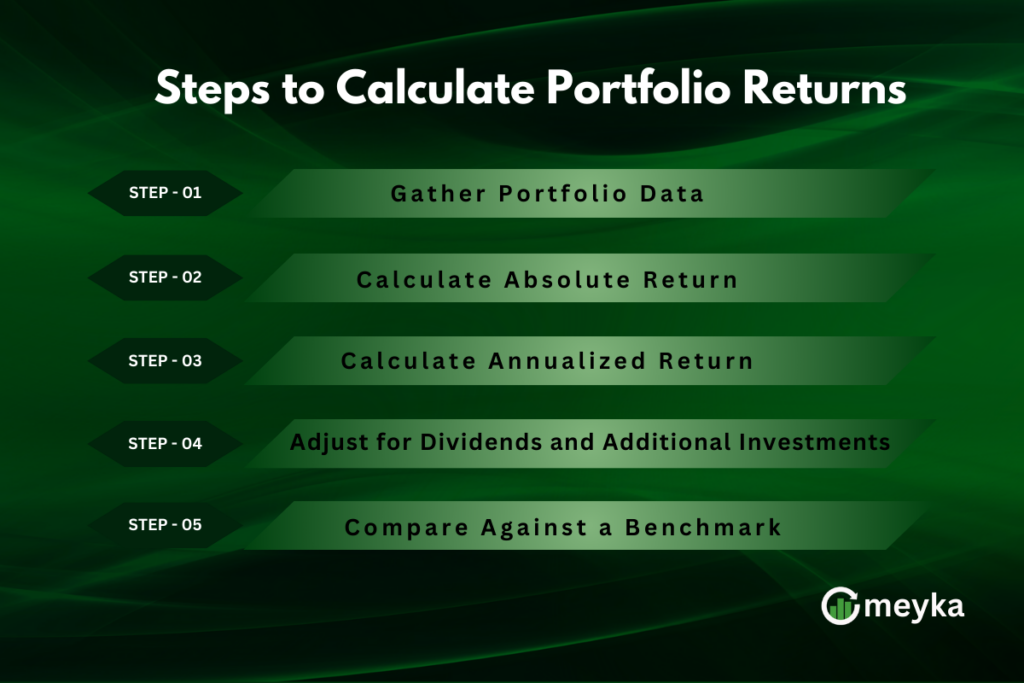 Steps to Calculate Portfolio Returns

STEP - 01
Gather Portfolio Data

STEP - 02
Calculate Absolute Return

STEP - 03
Calculate Annualized Return

STEP - 04
Adjust for Dividends and Additional Investments

STEP - 05
Compare Against a Benchmark

meyka